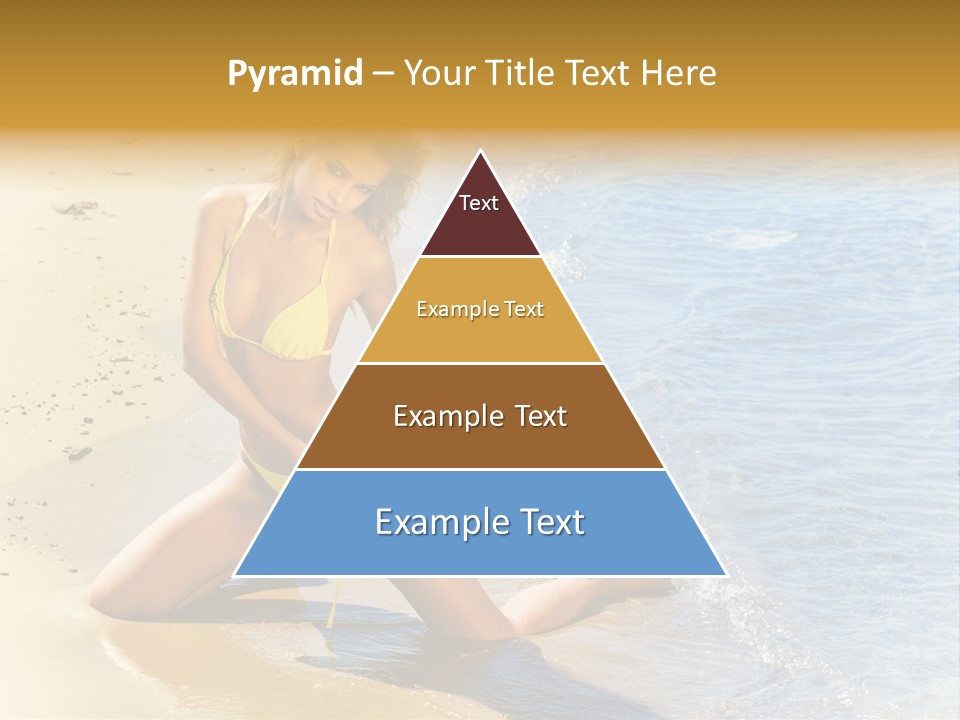 Pyramid – Your Title Text Here

Text

Example Text

Example Text

Example Text